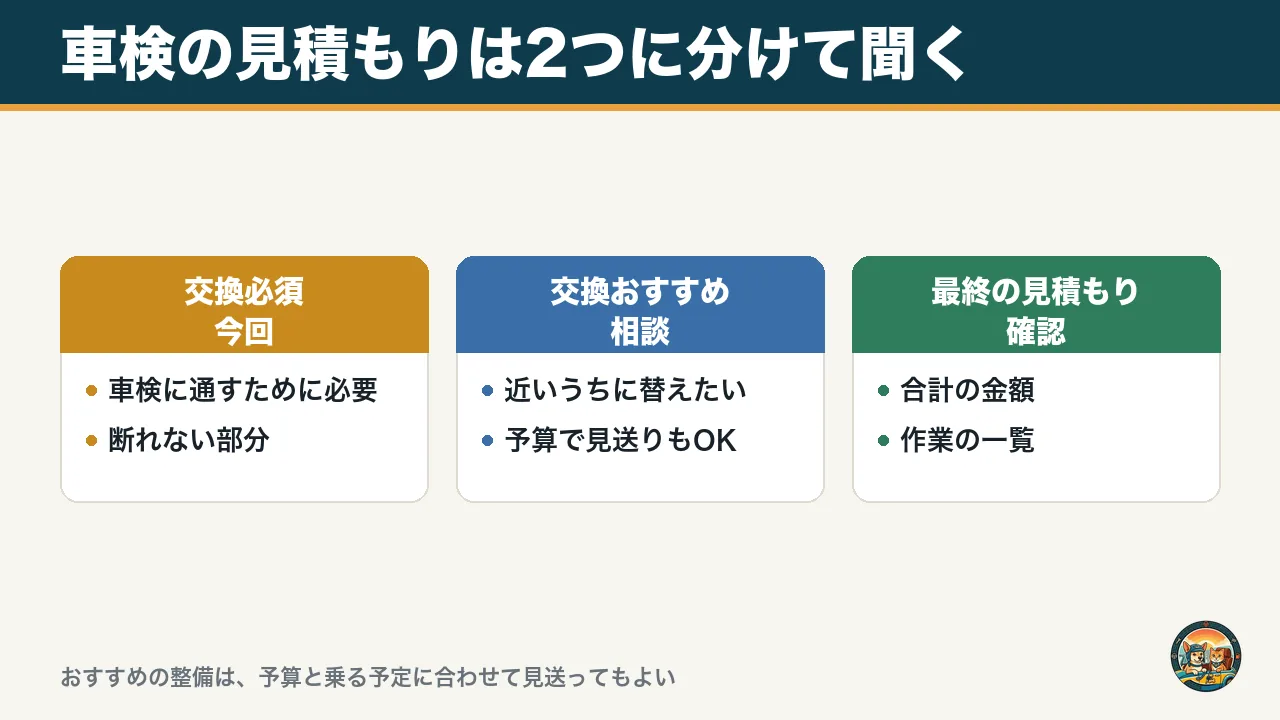 車検の見積もりは2つに分けて聞く

交換必須
今回

• 車検に通すために必要
• 断れない部分

交換おすすめ
相談

• 近いうちに替えたい
• 予算で見送りもOK

最終の見積もり
確認

• 合計の金額
• 作業の一覧

おすすめの整備は、予算と乗る予定に合わせて見送ってもよい